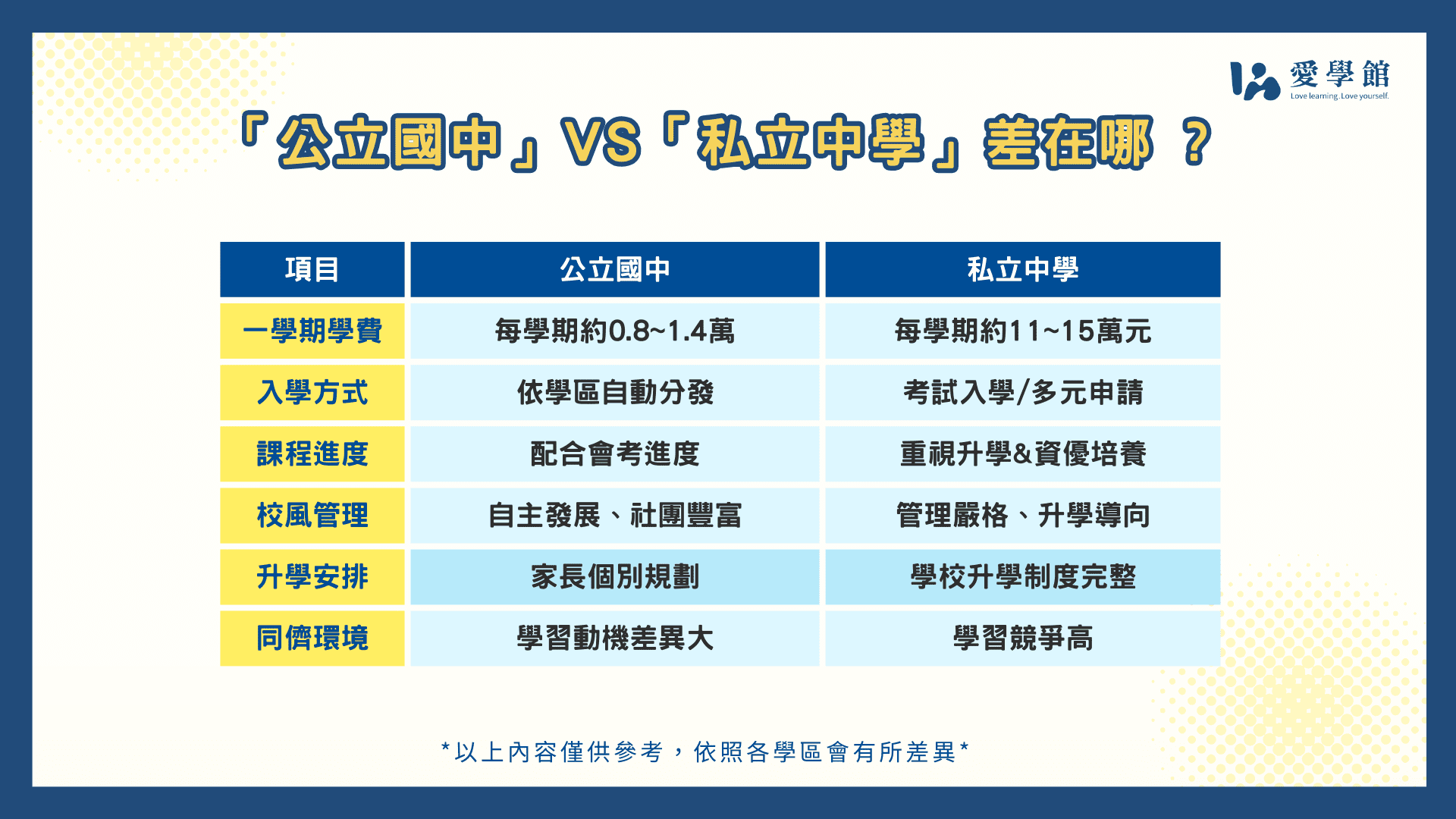 愛學館
Love learning. Love yourself.

「公立國中」VS「私立中學」差在哪 ？

| 項目 | 公立國中 | 私立中學 |
|---|---|---|
| 一學期學費 | 每學期約0.8~1.4萬 | 每學期約11~15萬元 |
| 入學方式 | 依學區自動分發 | 考試入學/多元申請 |
| 課程進度 | 配合會考進度 | 重視升學&資優培養 |
| 校風管理 | 自主發展、社團豐富 | 管理嚴格、升學導向 |
| 升學安排 | 家長個別規劃 | 學校升學制度完整 |
| 同儕環境 | 學習動機差異大 | 學習競爭高 |

*以上內容僅供參考，依照各學區會有所差異*